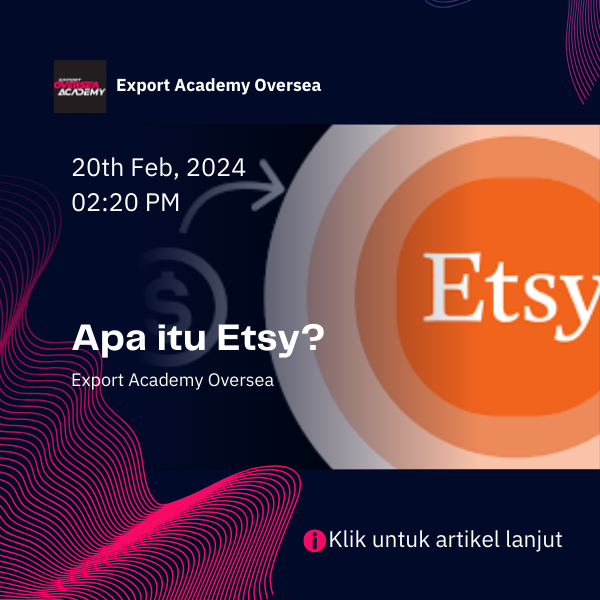 EXPORT
OVERSEA
ACADEMY

Export Academy Oversea

20th Feb, 2024
02:20 PM

Etsy

Apa itu Etsy?

Export Academy Oversea

Klik untuk artikel lanjut